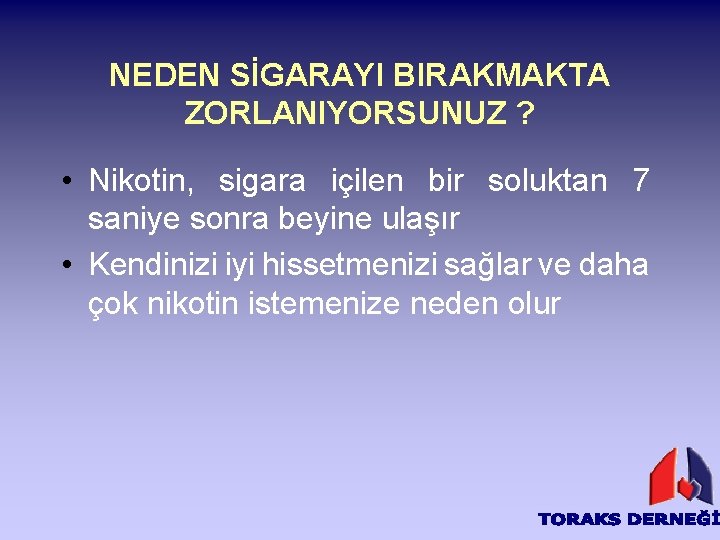 NEDEN SİGARAYI BIRAKMAKTA ZORLANIYORSUNUZ ?

• Nikotin, sigara içilen bir soluktan 7 saniye sonra beyine ulaşır

• Kendinizi iyi hissetmenizi sağlar ve daha çok nikotin istemenize neden olur

TORAKS DERNEĞİ